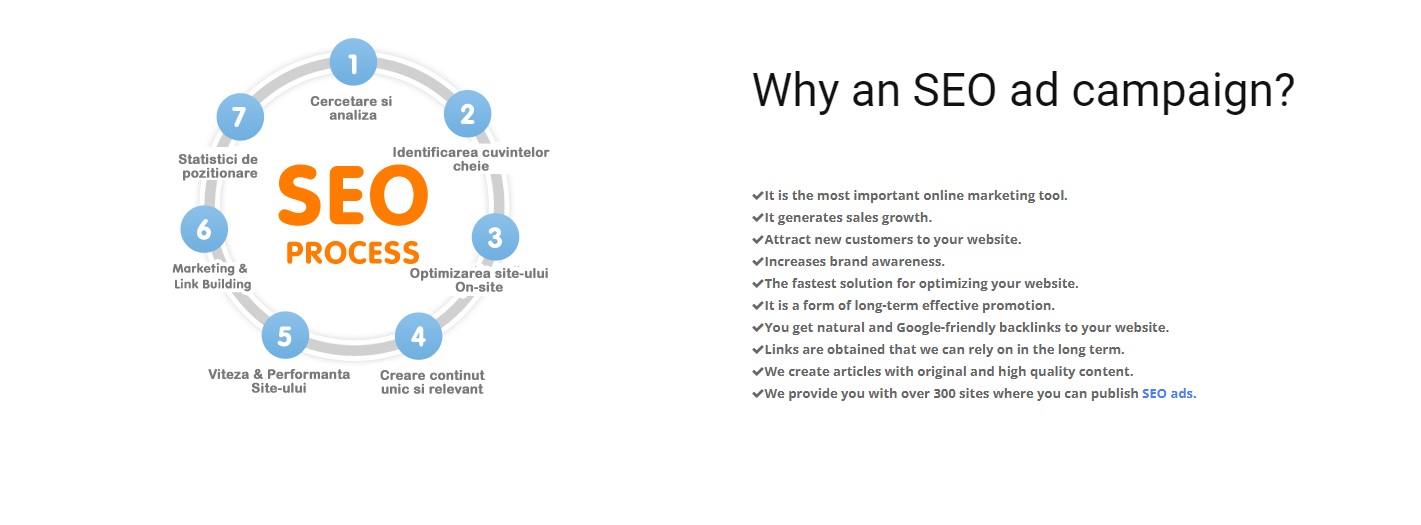 1
Cercetare si analiza

2
Identificarea cuvintelor cheie

3
Optimizarea site-ului On-site

4
Creare continut unic si relevant

5
Viteza & Performanta Site-ului

6
Marketing & Link Building

7
Statistici de pozitionare

SEO
PROCESS

Why an SEO ad campaign?

✔It is the most important online marketing tool.
✔It generates sales growth.
✔Attract new customers to your website.
✔Increases brand awareness.
✔The fastest solution for optimizing your website.
✔It is a form of long-term effective promotion.
✔You get natural and Google-friendly backlinks to your website.
✔Links are obtained that we can rely on in the long term.
✔We create articles with original and high quality content.
✔We provide you with over 300 sites where you can publish SEO ads.